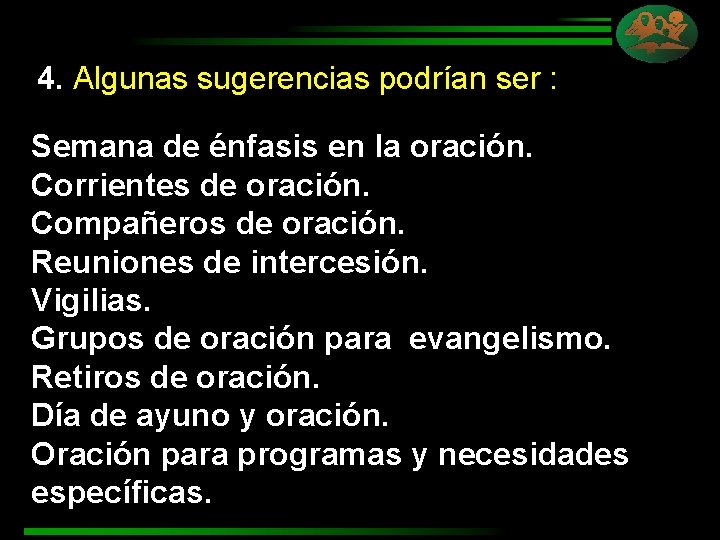 4. Algunas sugerencias podrían ser :

Semana de énfasis en la oración.
Corrientes de oración.
Compañeros de oración.
Reuniones de intercesión.
Vigilias.
Grupos de oración para evangelismo.
Retiros de oración.
Día de ayuno y oración.
Oración para programas y necesidades específicas.